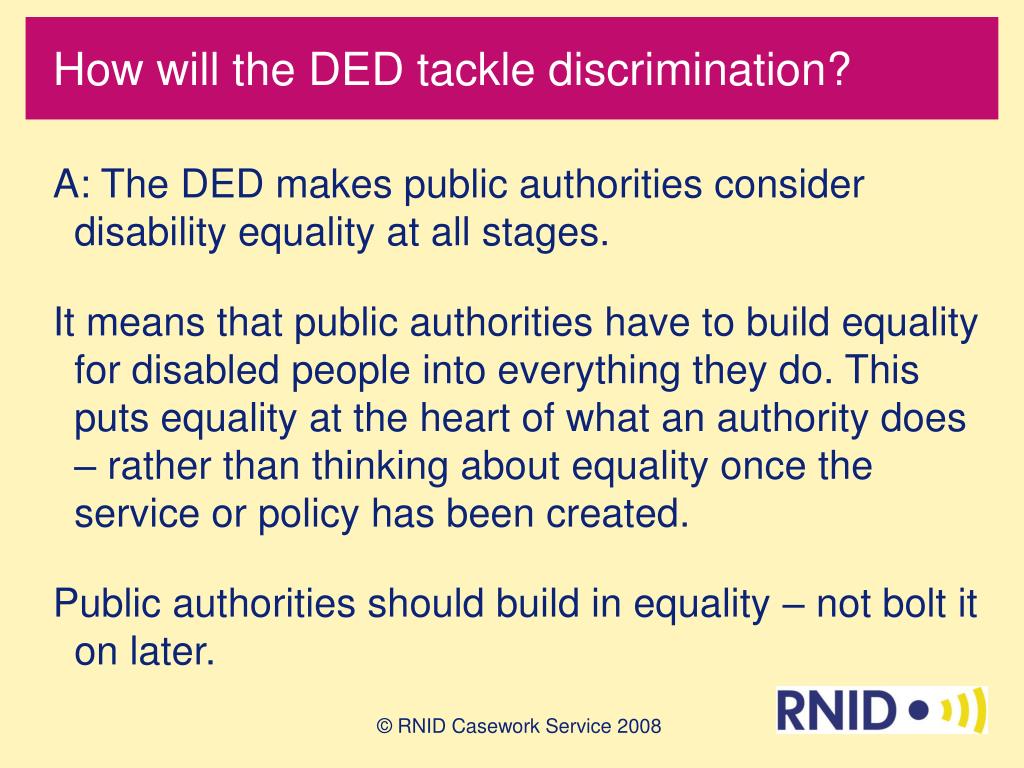 How will the DED tackle discrimination?

A: The DED makes public authorities consider disability equality at all stages.

It means that public authorities have to build equality for disabled people into everything they do. This puts equality at the heart of what an authority does – rather than thinking about equality once the service or policy has been created.

Public authorities should build in equality – not bolt it on later.

© RNID Casework Service 2008

RNID